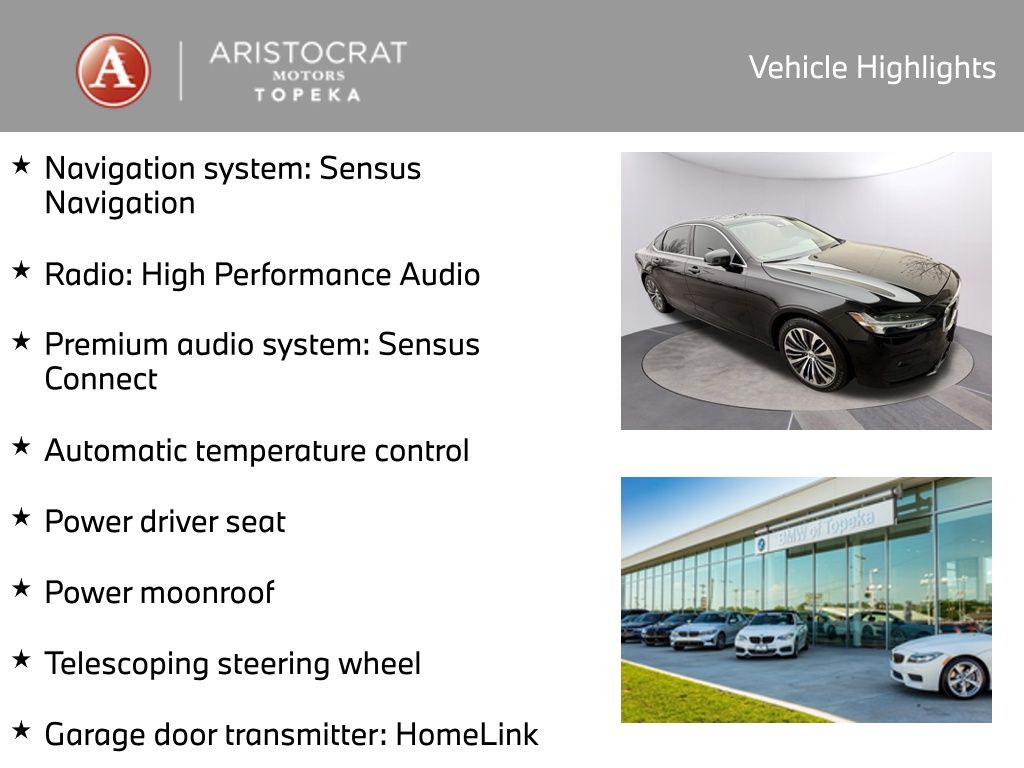 A

ARISTOCRAT
MOTORS
TOPEKA

Vehicle Highlights

★ Navigation system: Sensus Navigation

★ Radio: High Performance Audio

★ Premium audio system: Sensus Connect

★ Automatic temperature control

★ Power driver seat

★ Power moonroof

★ Telescoping steering wheel

★ Garage door transmitter: HomeLink

BMW of Topeka